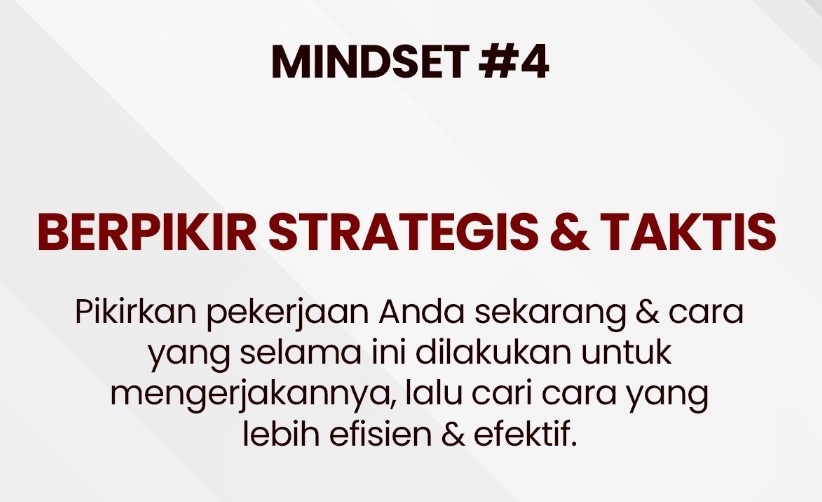 MINDSET #4

BERPIKIR STRATEGIS & TAKTIS

Pikirkan pekerjaan Anda sekarang & cara yang selama ini dilakukan untuk mengerjakannya, lalu cari cara yang lebih efisien & efektif.